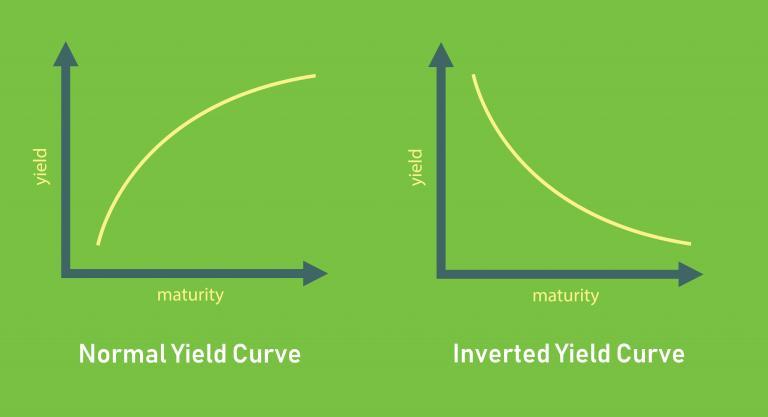 yield

maturity

Normal Yield Curve

yield

maturity

Inverted Yield Curve